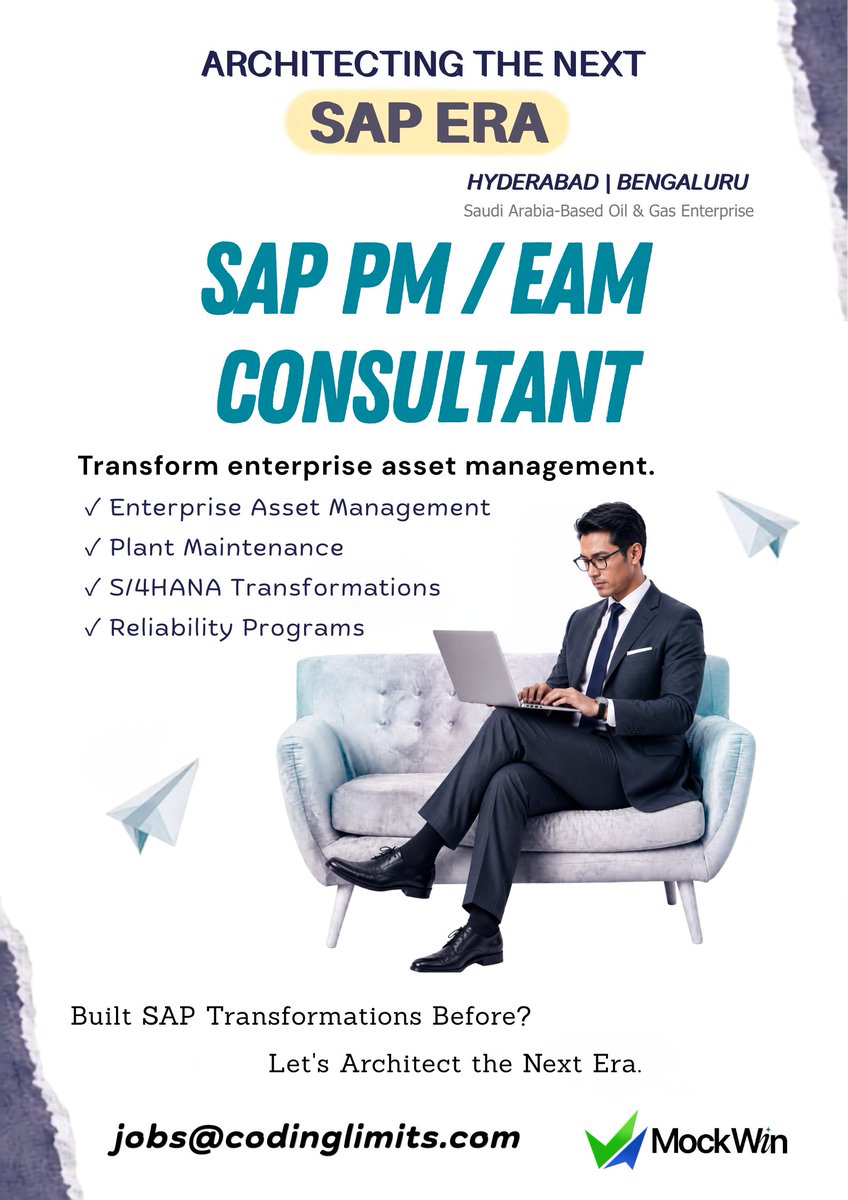 ARCHITECTING THE NEXT
SAP ERA

HYDERABAD | BENGALURU
Saudi Arabia-Based Oil & Gas Enterprise

SAP PM / EAM CONSULTANT

Transform enterprise asset management.
✓ Enterprise Asset Management
✓ Plant Maintenance
✓ S/4HANA Transformations
✓ Reliability Programs

Built SAP Transformations Before?
Let's Architect the Next Era.

jobs@codinglimits.com

MockWin